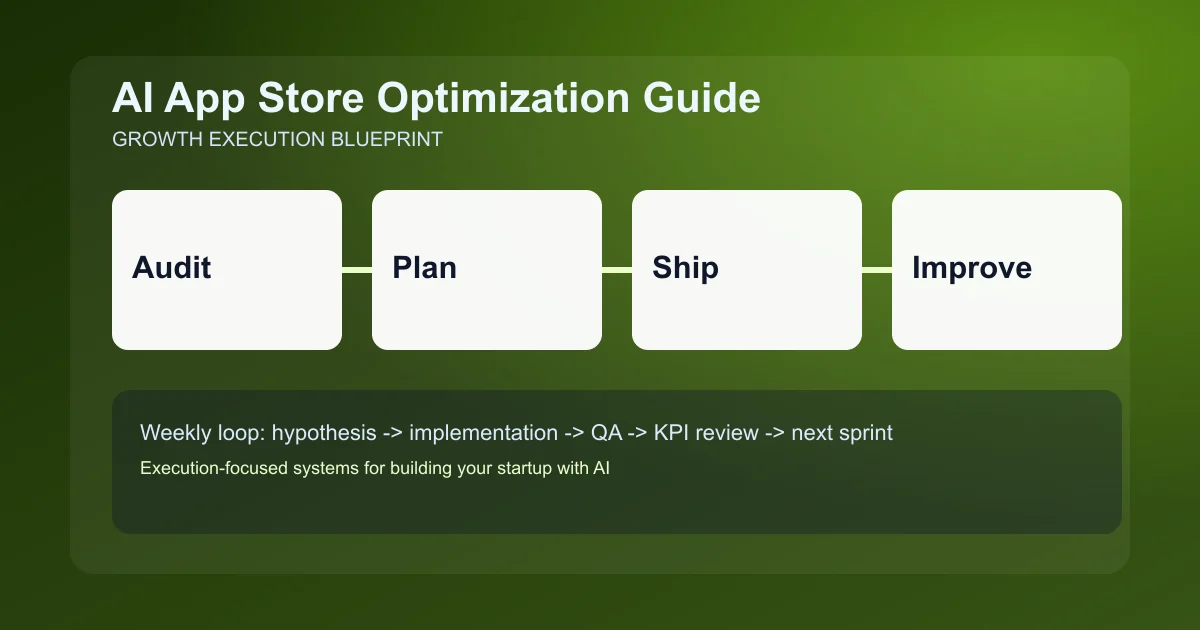 AI App Store Optimization Guide

GROWTH EXECUTION BLUEPRINT

Audit

Plan

Ship

Improve

Weekly loop: hypothesis -> implementation -> QA -> KPI review -> next sprint

Execution-focused systems for building your startup with AI